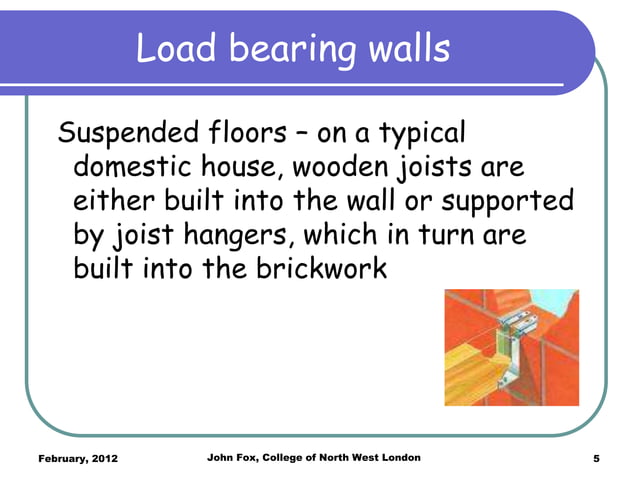 Load bearing walls

Suspended floors – on a typical domestic house, wooden joists are either built into the wall or supported by joist hangers, which in turn are built into the brickwork

February, 2012

John Fox, College of North West London

5